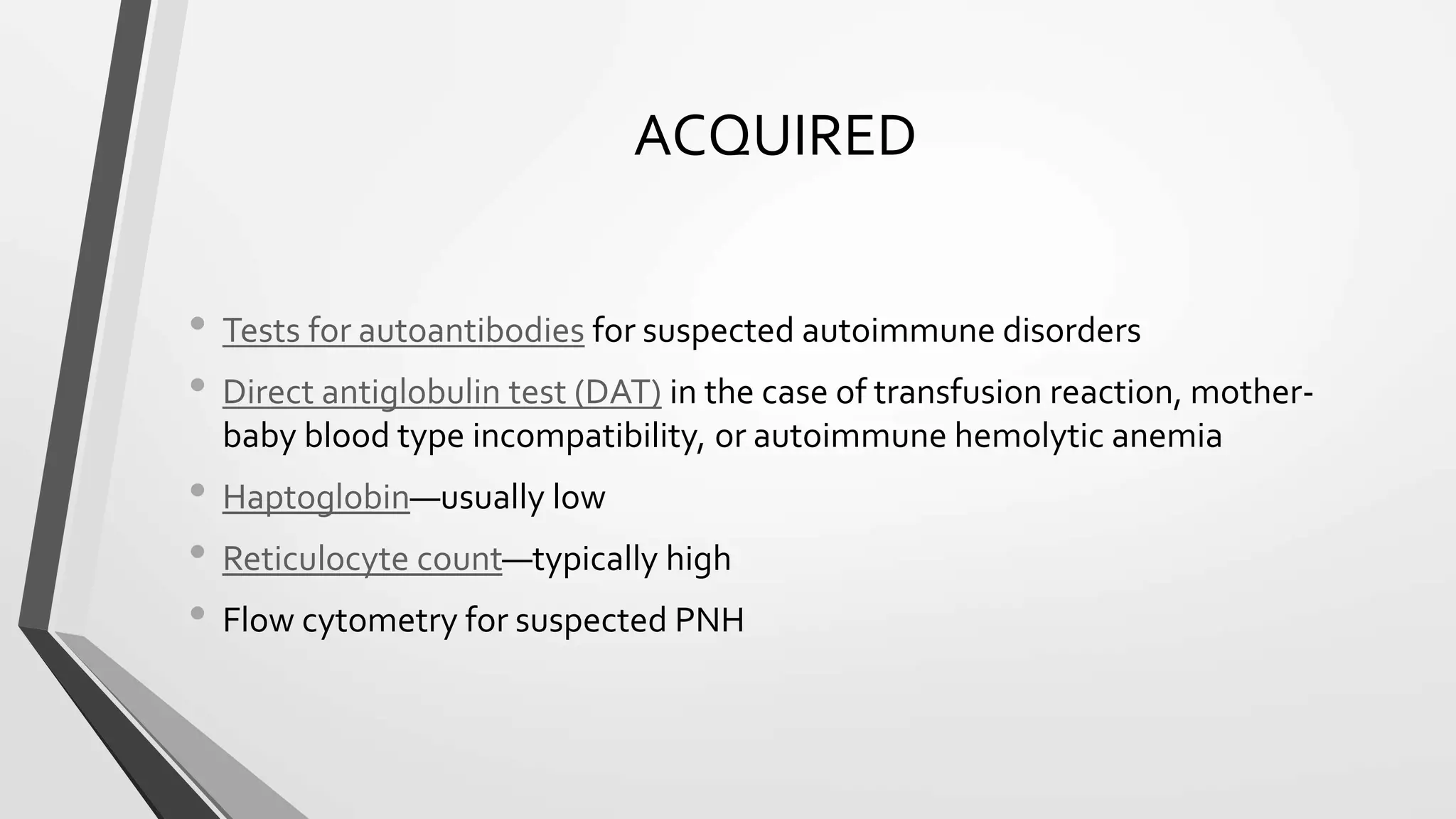 ACQUIRED

• Tests for autoantibodies for suspected autoimmune disorders

• Direct antiglobulin test (DAT) in the case of transfusion reaction, mother-baby blood type incompatibility, or autoimmune hemolytic anemia

• Haptoglobin—usually low

• Reticulocyte count—typically high

• Flow cytometry for suspected PNH